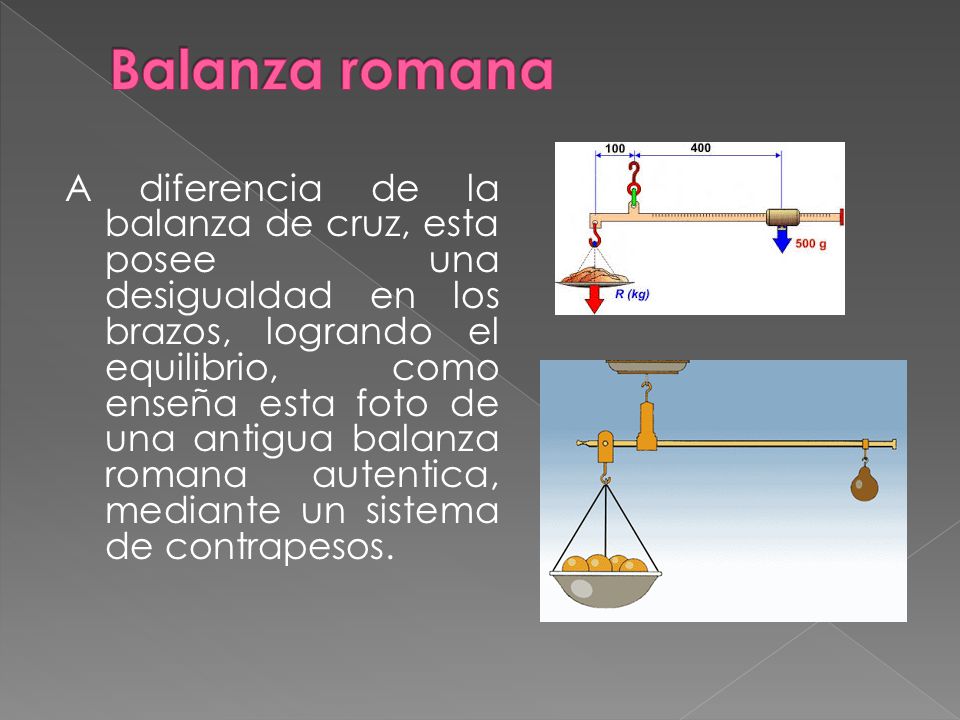 Balanza romana

A diferencia de la balanza de cruz, esta posee una desigualdad en los brazos, logrando el equilibrio, como enseña esta foto de una antigua balanza romana autentica, mediante un sistema de contrapesos.

100
400
500 g
R (kg)